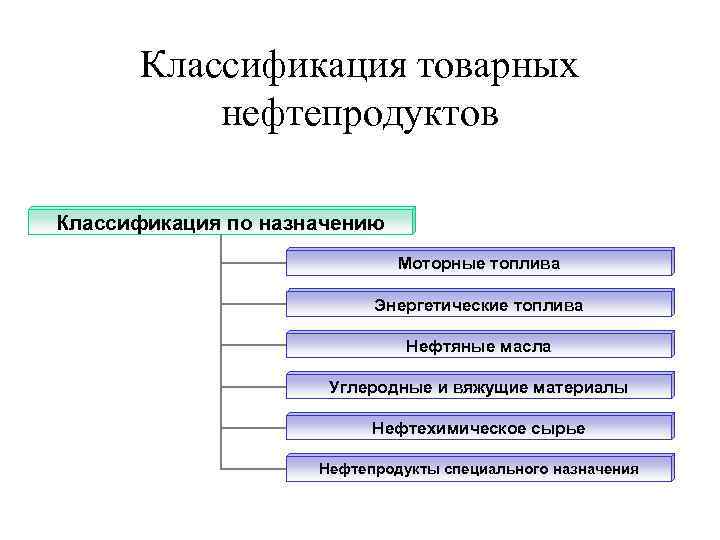 Классификация товарных нефтепродуктов

Классификация по назначению

Моторные топлива

Энергетические топлива

Нефтяные масла

Углеродные и вяжущие материалы

Нефтехимическое сырье

Нефтепродукты специального назначения